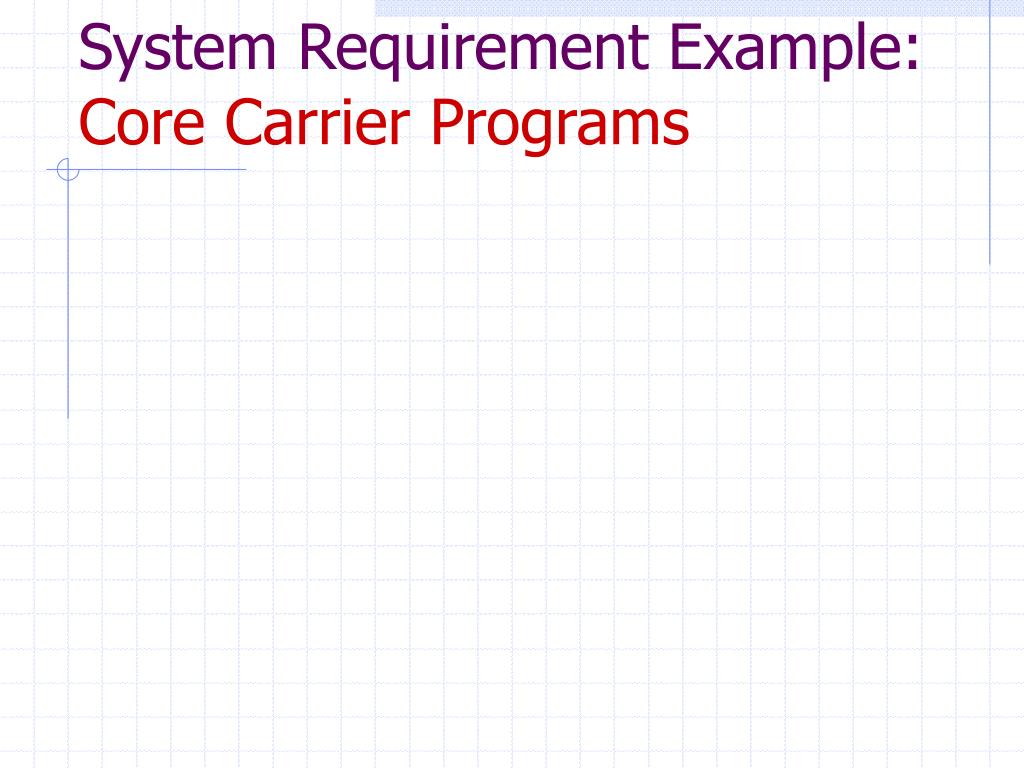 System Requirement Example:
Core Carrier Programs